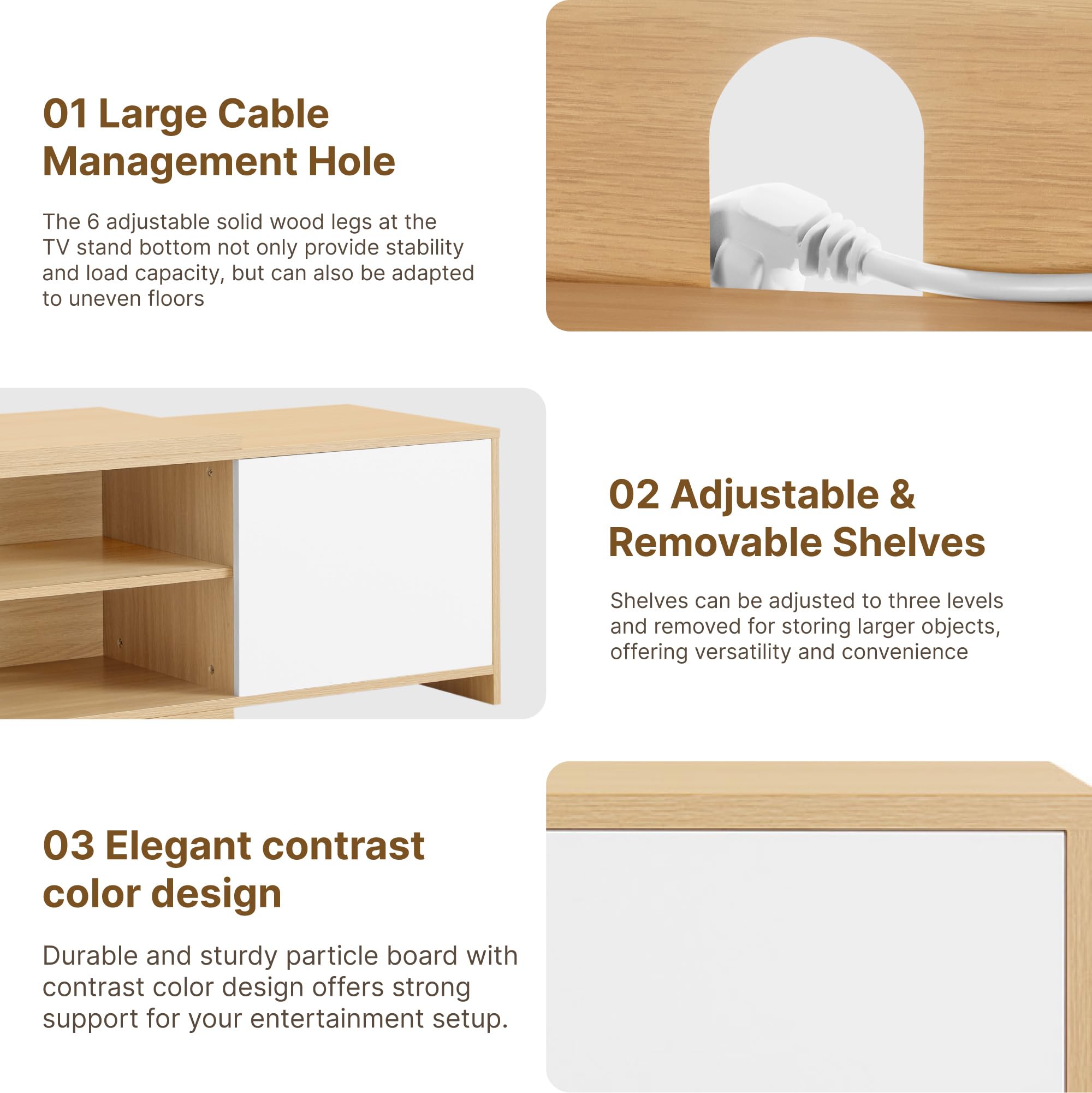 01 Large Cable Management Hole

The 6 adjustable solid wood legs at the TV stand bottom not only provide stability and load capacity, but can also be adapted to uneven floors

02 Adjustable & Removable Shelves

Shelves can be adjusted to three levels and removed for storing larger objects, offering versatility and convenience

03 Elegant contrast color design

Durable and sturdy particle board with contrast color design offers strong support for your entertainment setup.